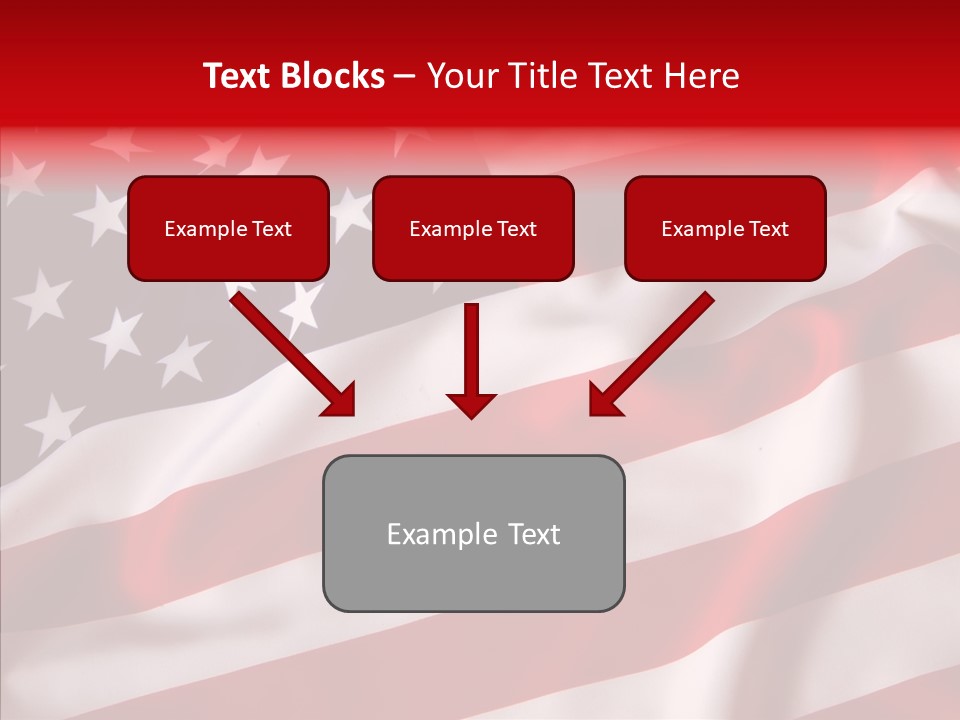 Text Blocks – Your Title Text Here

Example Text

Example Text

Example Text

Example Text